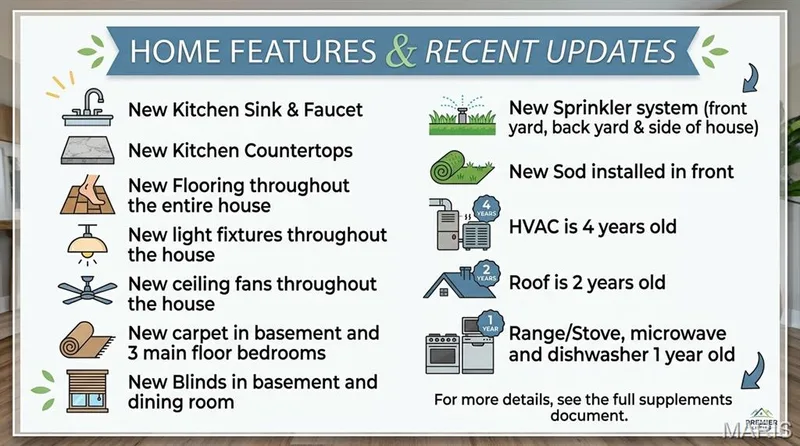 HOME FEATURES & RECENT UPDATES

New Kitchen Sink & Faucet

New Kitchen Countertops

New Flooring throughout the entire house

New light fixtures throughout the house

New ceiling fans throughout the house

New carpet in basement and 3 main floor bedrooms

New Blinds in basement and dining room

New Sprinkler system (front yard, back yard & side of house)

New Sod installed in front

4 YEARS

HVAC is 4 years old

2 YEARS

Roof is 2 years old

1 YEAR

Range/Stove, microwave and dishwasher 1 year old

For more details, see the full supplements document.

PREMIER

MARIS